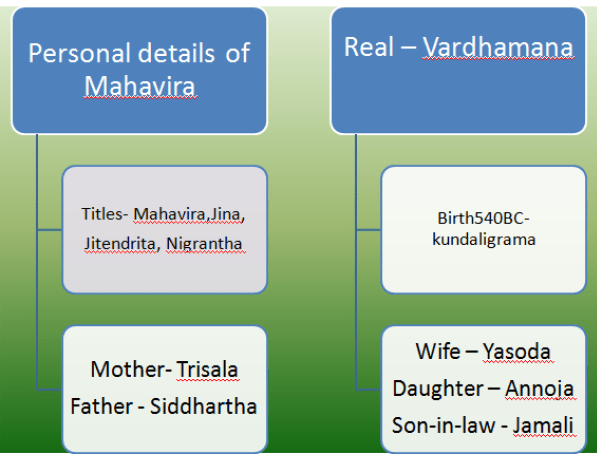 Personal details of Mahavira

Titles- Mahavira,Jina, Jitendrita, Nigrantha

Mother- Trisala
Father - Siddhartha

Real – Vardhamana

Birth540BC-kundaligrama

Wife – Yasoda
Daughter – Annoja
Son-in-law - Jamali